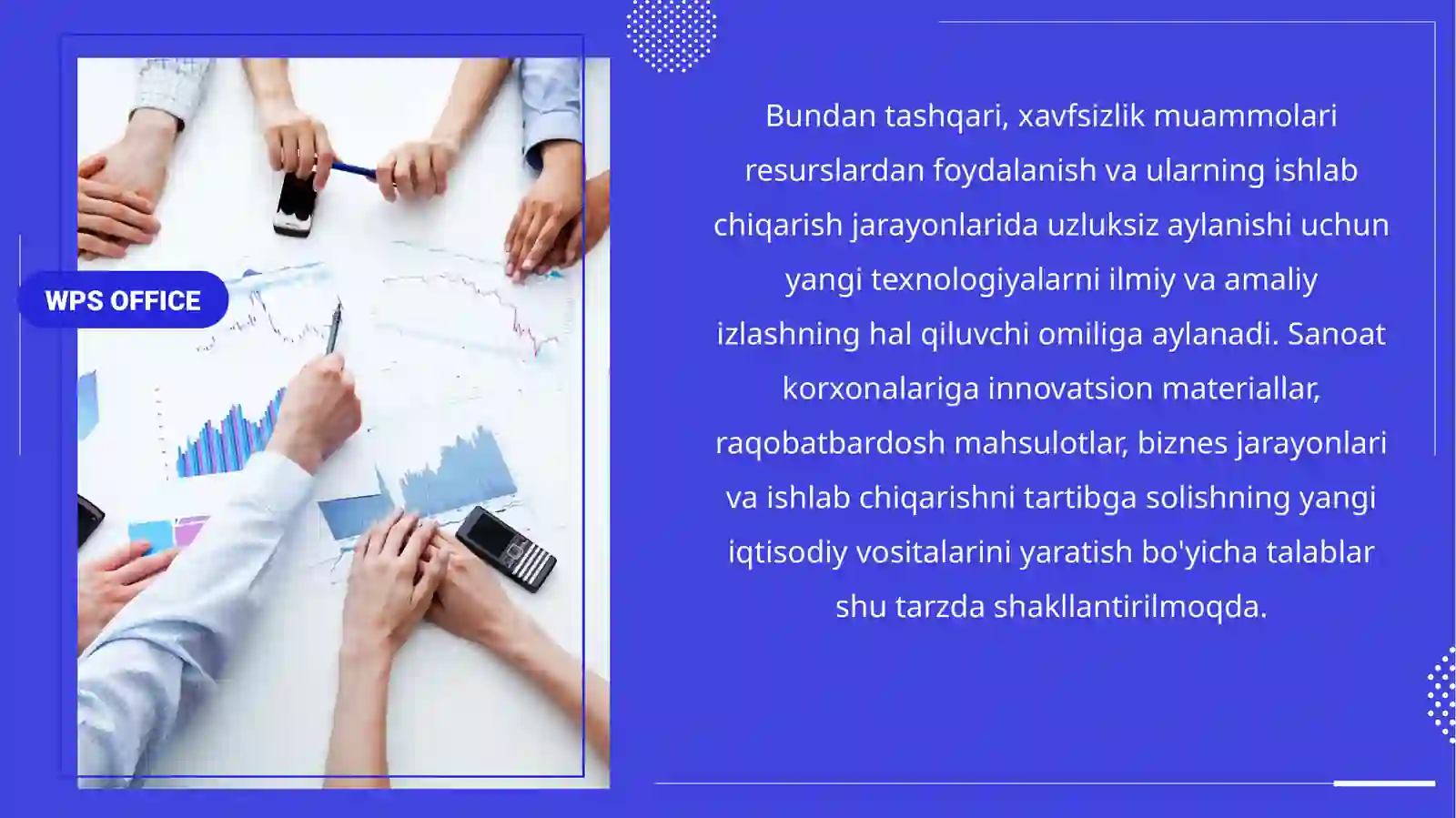 WPS OFFICE

Bundan tashqari, xavfsizlik muammolari resurslardan foydalanish va ularning ishlab chiqarish jarayonlarida uzluksiz aylanishi uchun yangi texnologiyalarni ilmiy va amaliy izlashning hal qiluvchi omiliga aylanadi. Sanoat korxonalariga innovatsion materiallar, raqobatbardosh mahsulotlar, biznes jarayonlari va ishlab chiqarishni tartibga solishning yangi iqtisodiy vositalarini yaratish bo'yicha talablar shu tarzda shakllantirilmoqda.